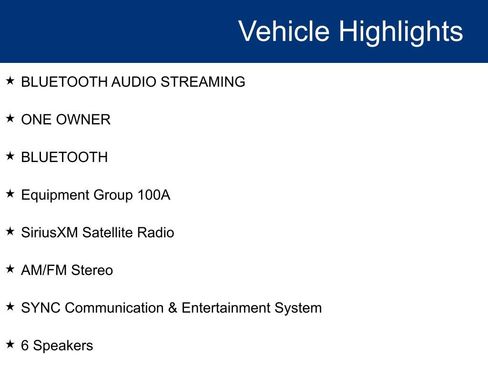 Vehicle Highlights

★ BLUETOOTH AUDIO STREAMING

★ ONE OWNER

★ BLUETOOTH

★ Equipment Group 100A

★ SiriusXM Satellite Radio

★ AM/FM Stereo

★ SYNC Communication & Entertainment System

★ 6 Speakers